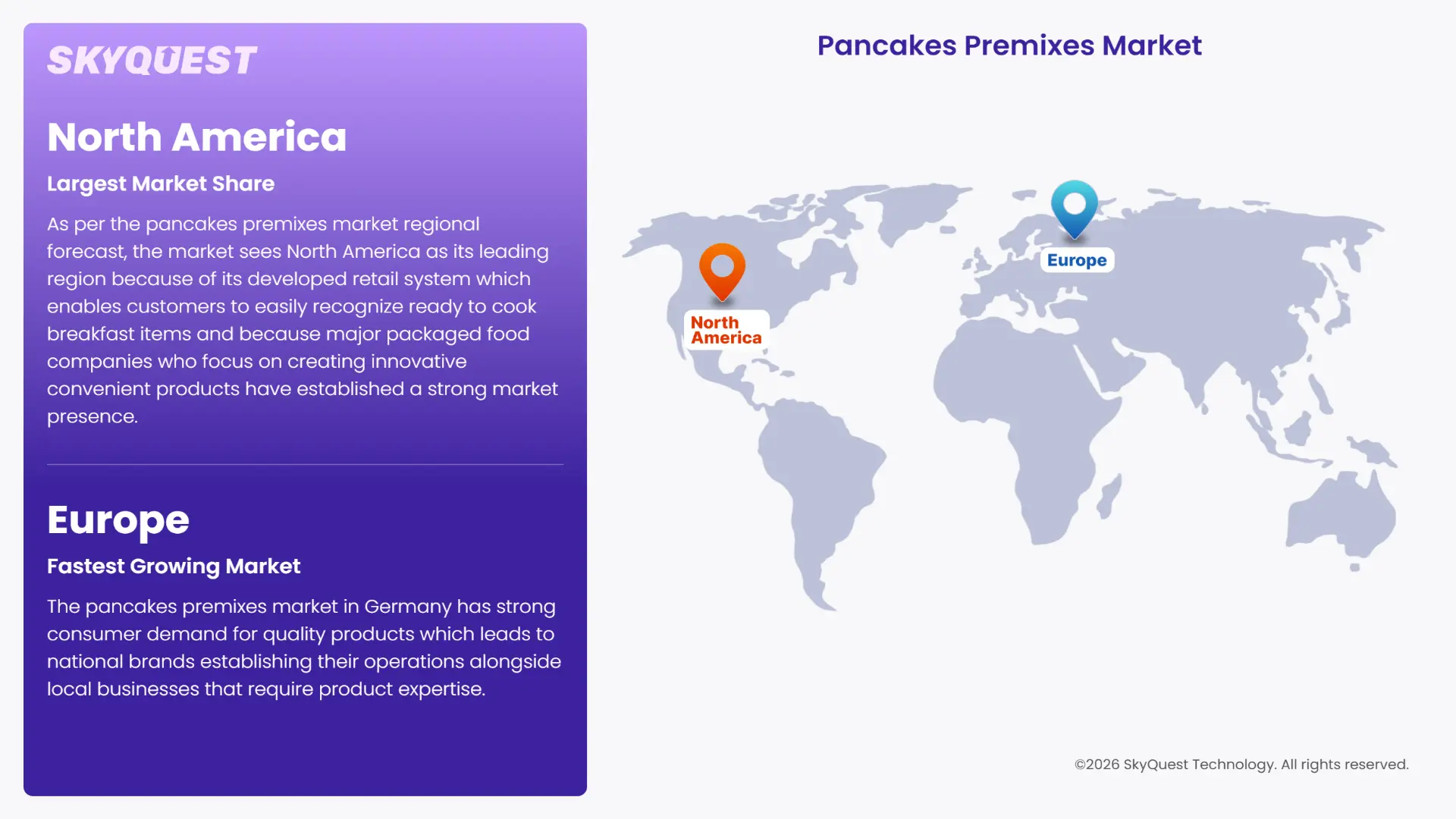 SKYQUEST

North America

Largest Market Share

As per the pancakes premixes market regional forecast, the market sees North America as its leading region because of its developed retail system which enables customers to easily recognize ready to cook breakfast items and because major packaged food companies who focus on creating innovative convenient products have established a strong market presence.

Europe

Fastest Growing Market

The pancakes premixes market in Germany has strong consumer demand for quality products which leads to national brands establishing their operations alongside local businesses that require product expertise.

Pancakes Premixes Market

North America

Europe

©2026 SkyQuest Technology. All rights reserved.